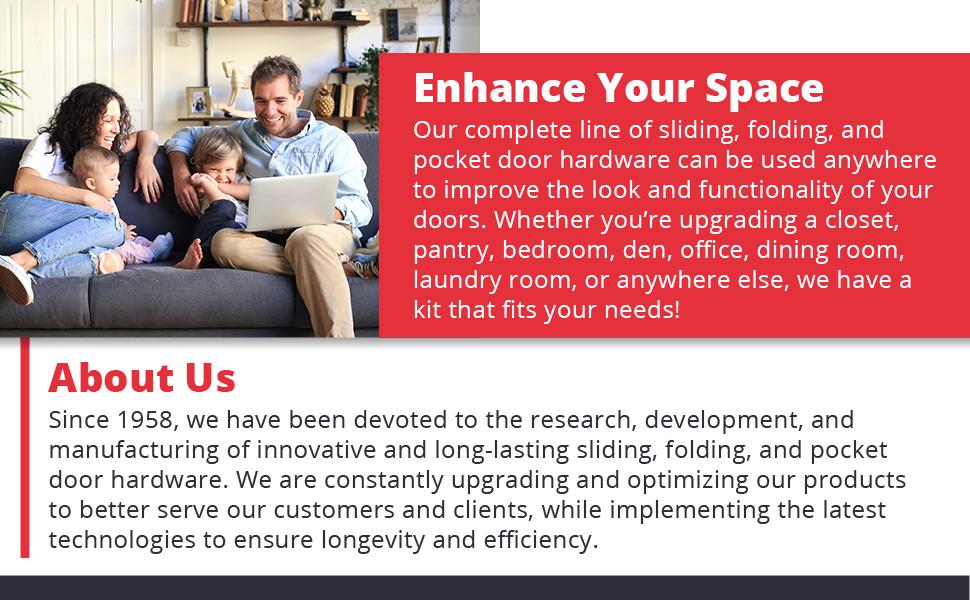 Enhance Your Space
Our complete line of sliding, folding, and pocket door hardware can be used anywhere to improve the look and functionality of your doors. Whether you're upgrading a closet, pantry, bedroom, den, office, dining room, laundry room, or anywhere else, we have a kit that fits your needs!

About Us
Since 1958, we have been devoted to the research, development, and manufacturing of innovative and long-lasting sliding, folding, and pocket door hardware. We are constantly upgrading and optimizing our products to better serve our customers and clients, while implementing the latest technologies to ensure longevity and efficiency.